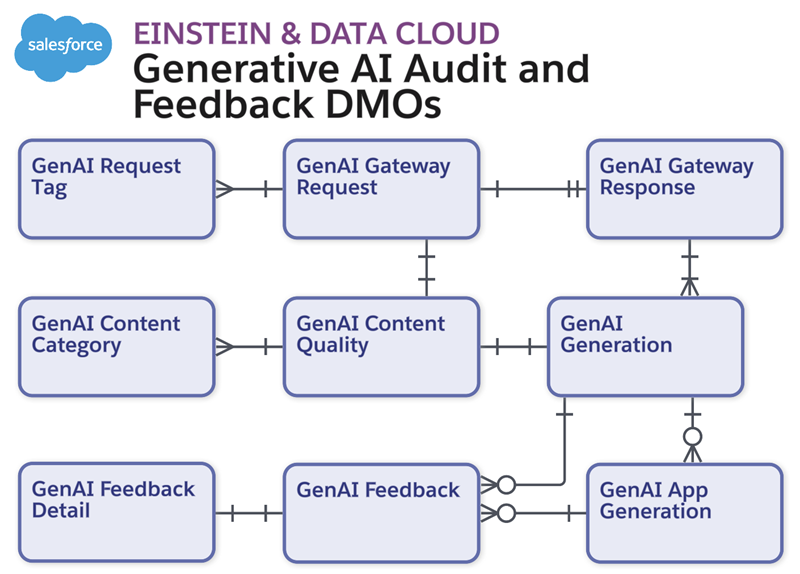 salesforce

EINSTEIN & DATA CLOUD

Generative AI Audit and Feedback DMOs

GenAI Request Tag

GenAI Gateway Request

GenAI Gateway Response

GenAI Content Category

GenAI Content Quality

GenAI Generation

GenAI Feedback Detail

GenAI Feedback

GenAI App Generation